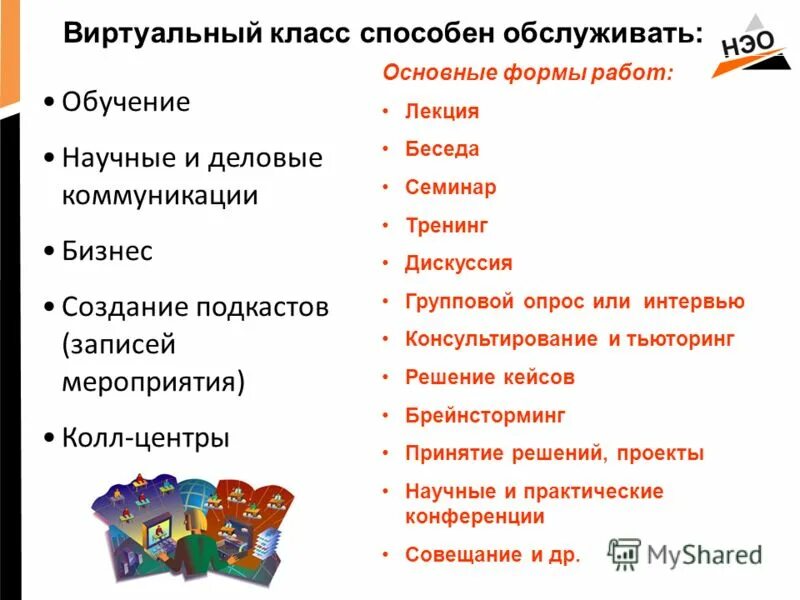 Виртуальный класс способен обслуживать:

НЭО

• Обучение
• Научные и деловые коммуникации
• Бизнес
• Создание подкастов (записей мероприятия)
• Колл-центры

Основные формы работ:
• Лекция
• Беседа
• Семинар
• Тренинг
• Дискуссия
• Групповой опрос или интервью
• Консультирование и тьюторинг
• Решение кейсов
• Брейнсторминг
• Принятие решений, проекты
• Научные и практические конференции
• Совещание и др.

MyShared